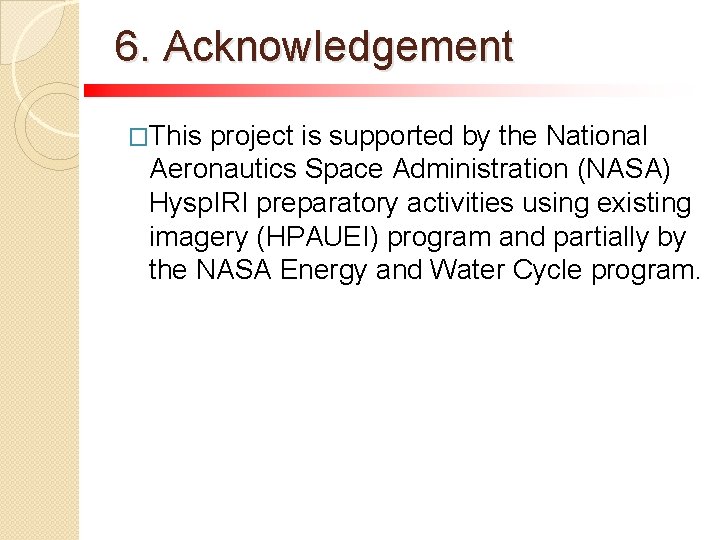 6. Acknowledgement

□This project is supported by the National Aeronautics Space Administration (NASA) HyspIRI preparatory activities using existing imagery (HPAUEI) program and partially by the NASA Energy and Water Cycle program.